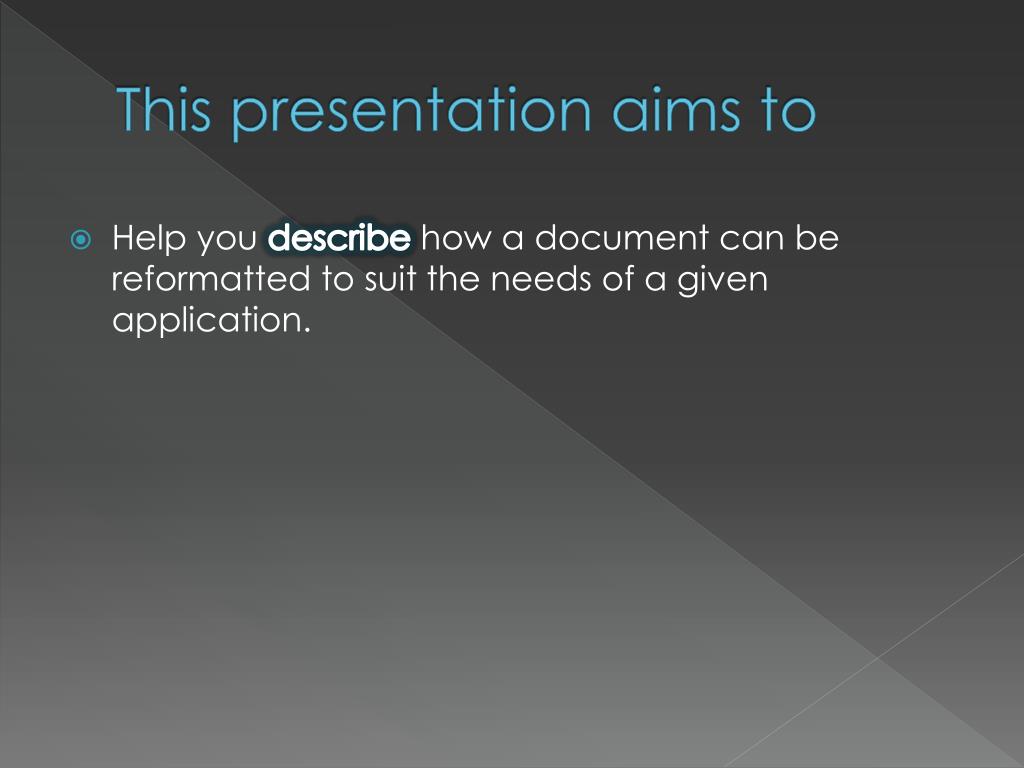 This presentation aims to

Help you describe how a document can be reformatted to suit the needs of a given application.